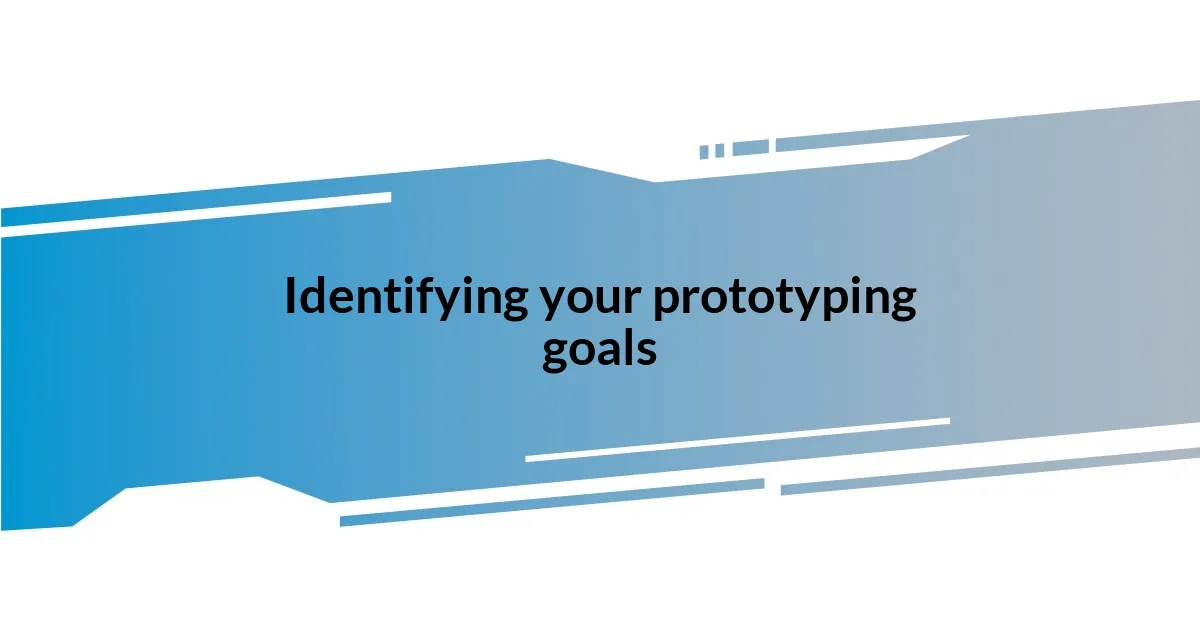 Identifying your prototyping goals